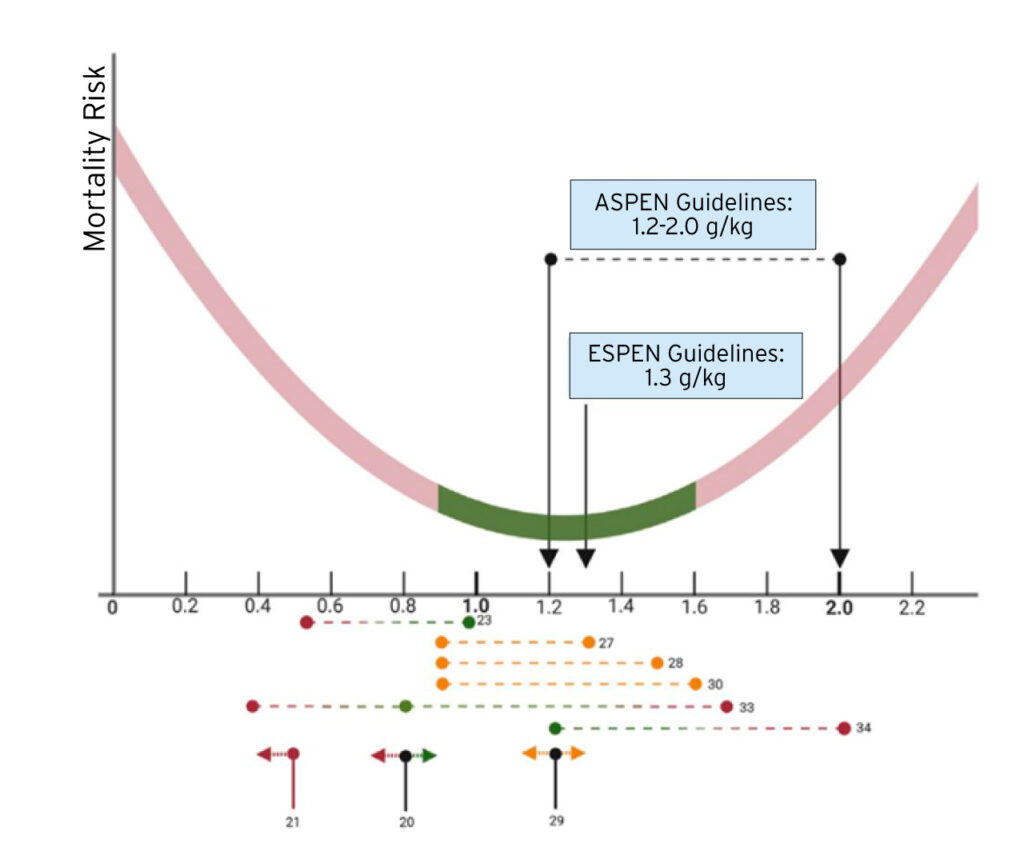 Mortality Risk

ASPEN Guidelines:
1.2-2.0 g/kg

ESPEN Guidelines:
1.3 g/kg

0 0.2 0.4 0.6 0.8 1.0 1.2 1.4 1.6 1.8 2.0 2.2

23
27
28
30
33
34

21
20
29